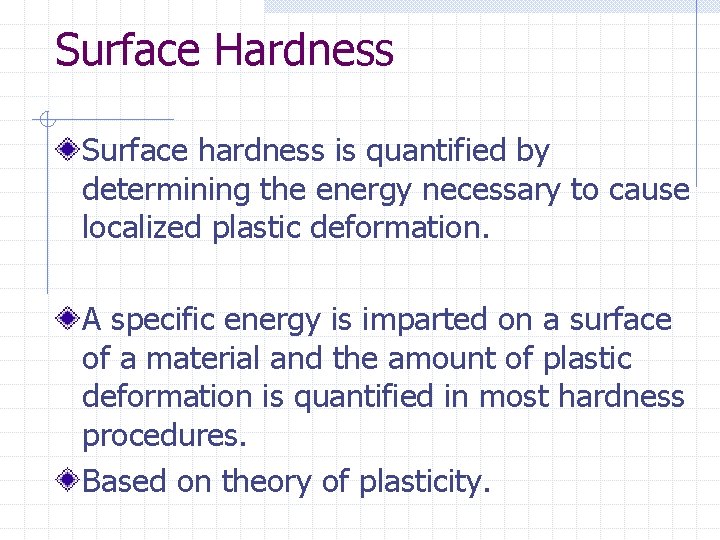 Surface Hardness

Surface hardness is quantified by determining the energy necessary to cause localized plastic deformation.

A specific energy is imparted on a surface of a material and the amount of plastic deformation is quantified in most hardness procedures.

Based on theory of plasticity.